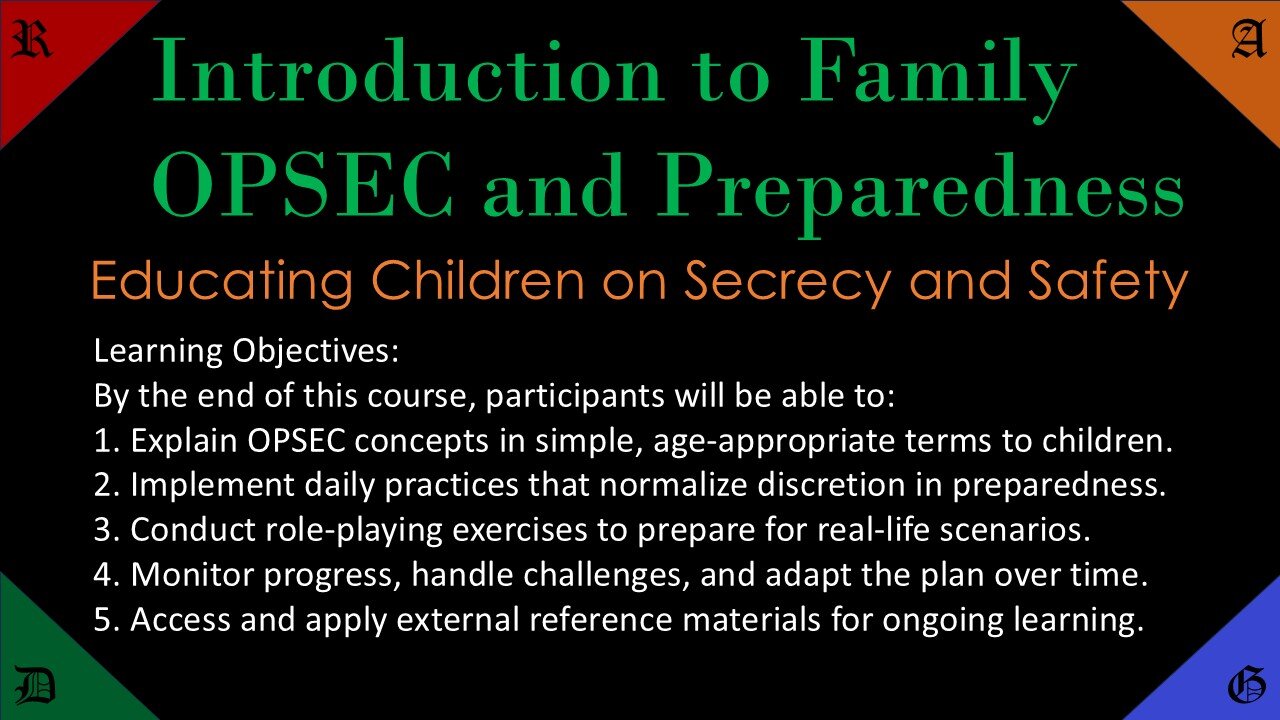 R

A

Introduction to Family OPSEC and Preparedness

Educating Children on Secrecy and Safety

Learning Objectives:
By the end of this course, participants will be able to:
1. Explain OPSEC concepts in simple, age-appropriate terms to children.
2. Implement daily practices that normalize discretion in preparedness.
3. Conduct role-playing exercises to prepare for real-life scenarios.
4. Monitor progress, handle challenges, and adapt the plan over time.
5. Access and apply external reference materials for ongoing learning.

D

G